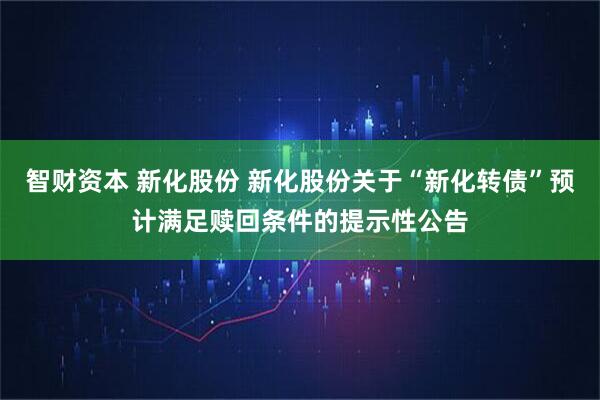 智财资本 新化股份 新化股份关于“新化转债”预计满足赎回条件的提示性公告